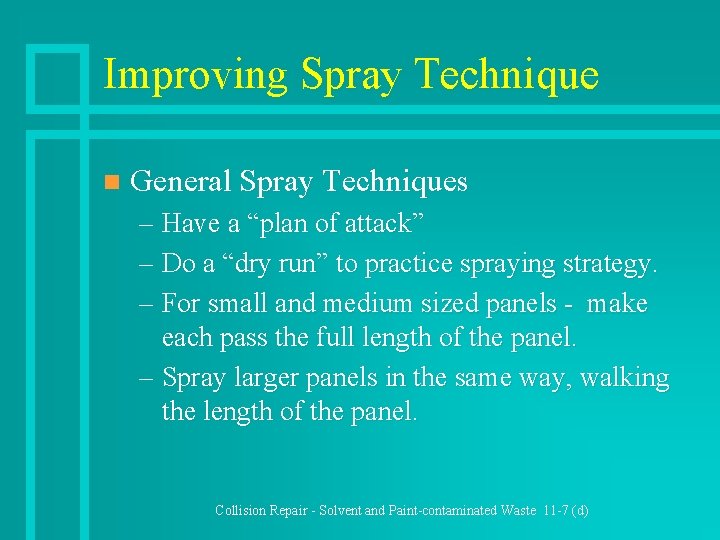 Improving Spray Technique

General Spray Techniques

– Have a “plan of attack”

– Do a “dry run” to practice spraying strategy.

– For small and medium sized panels - make each pass the full length of the panel.

– Spray larger panels in the same way, walking the length of the panel.

Collision Repair - Solvent and Paint-contaminated Waste 11-7 (d)